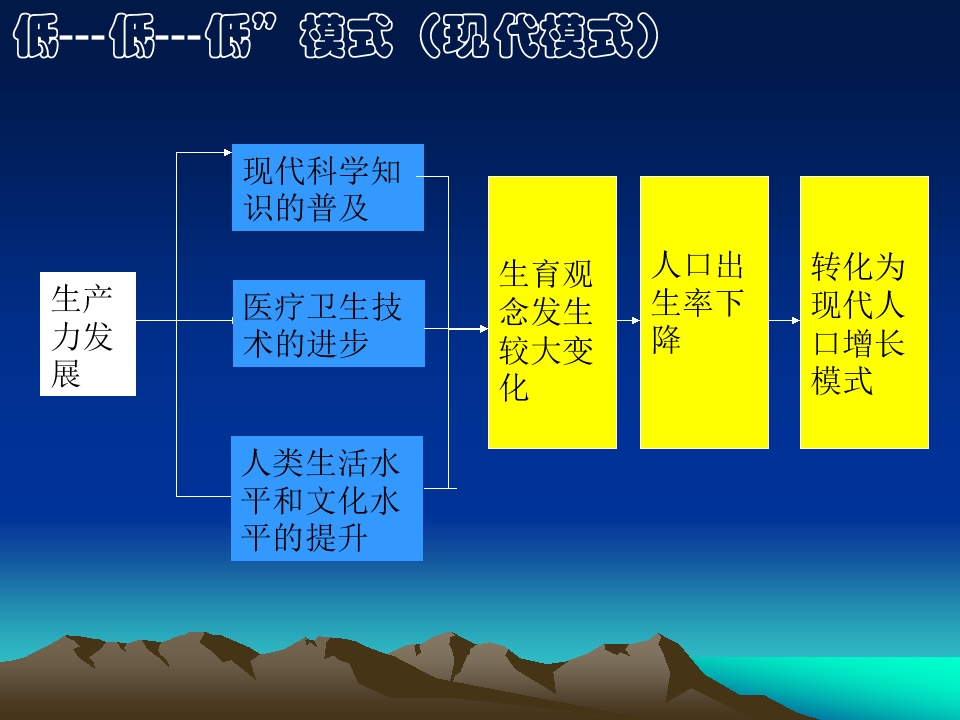 低---低---低”模式（现代模式）

生产力发展

现代科学知识的普及

医疗卫生技术的进步

人类生活水平和文化水平的提升

生育观念发生较大变化

人口出生率下降

转化为现代人口增长模式